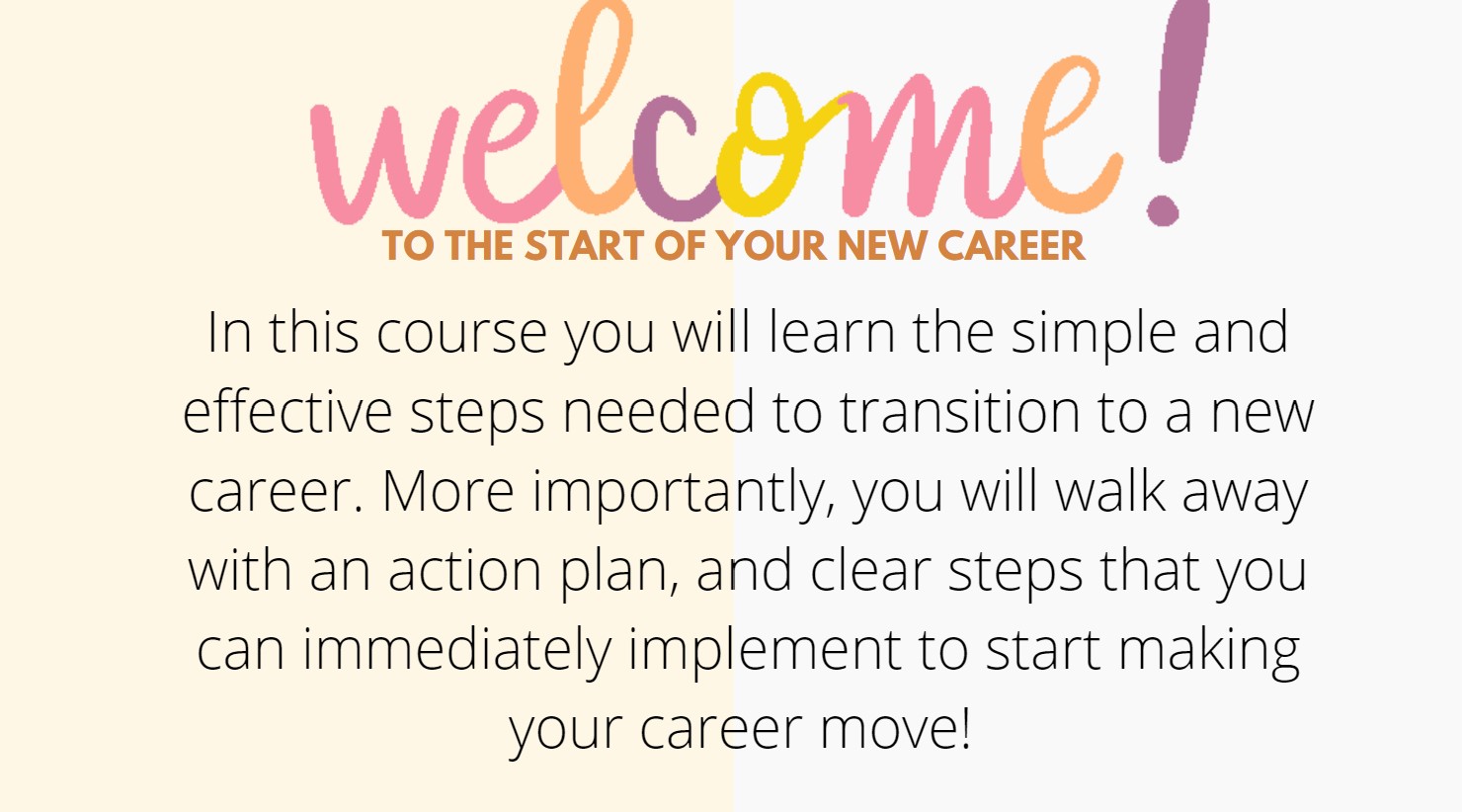 welcome!
TO THE START OF YOUR NEW CAREER

In this course you will learn the simple and effective steps needed to transition to a new career. More importantly, you will walk away with an action plan, and clear steps that you can immediately implement to start making your career move!